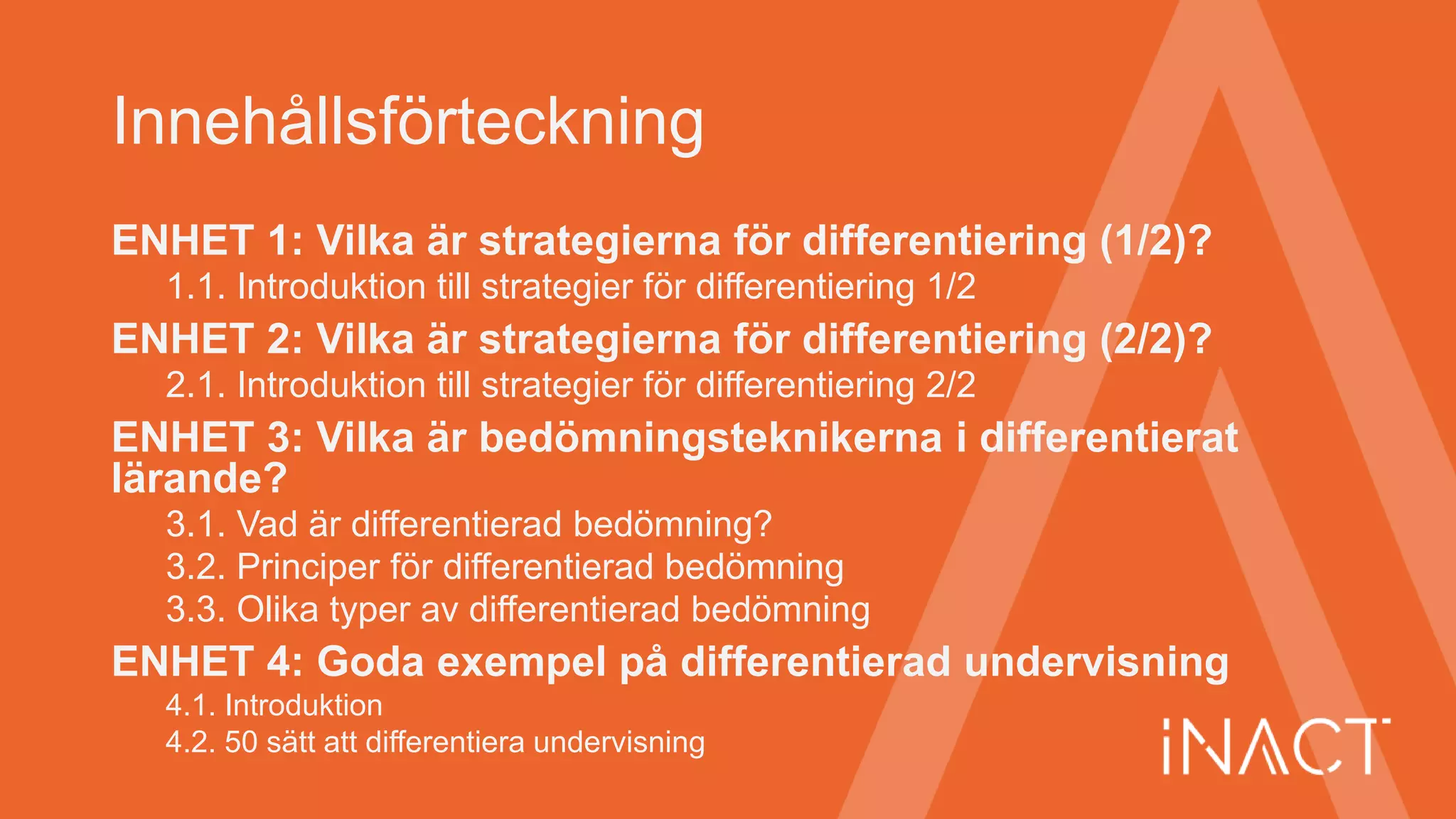 Innehållsförteckning

ENHET 1: Vilka är strategierna för differentiering (1/2)?

1.1. Introduktion till strategier för differentiering 1/2

ENHET 2: Vilka är strategierna för differentiering (2/2)?

2.1. Introduktion till strategier för differentiering 2/2

ENHET 3: Vilka är bedömningsteknikerna i differentierat lärande?

3.1. Vad är differentierad bedömning?

3.2. Principer för differentierad bedömning

3.3. Olika typer av differentierad bedömning

ENHET 4: Goda exempel på differentierad undervisning

4.1. Introduktion

4.2. 50 sätt att differentiera undervisning

iNACT